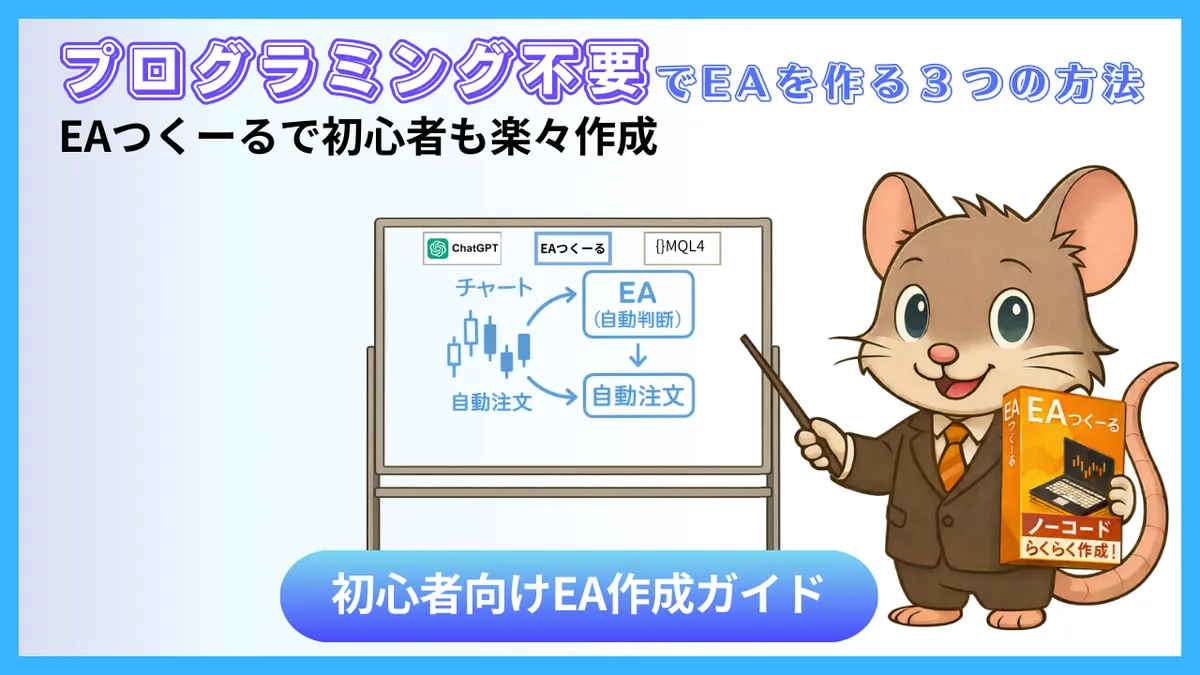 プログラミング不要でEAを作る３つの方法
EAつくーるで初心者も楽々作成

ChatGPT
EAつくーる
{}MQL4

チャート
EA
(自動判断)
自動注文
自動注文

EAつくーる
EAつくーる
ノーコード
らくらく作成！

初心者向けEA作成ガイド